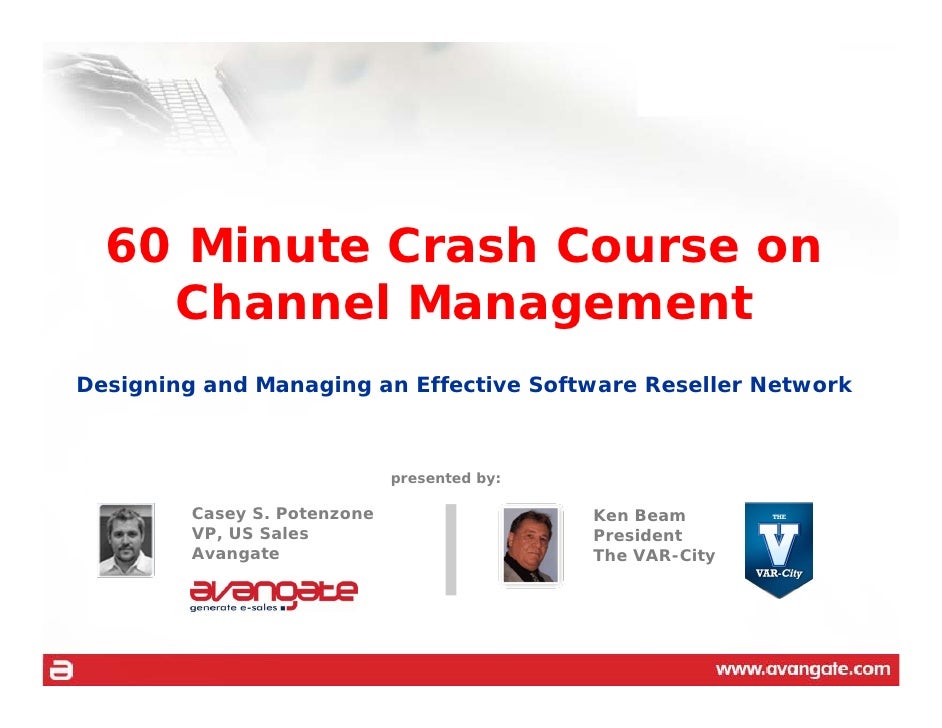 60 Minute Crash Course on Channel Management

Designing and Managing an Effective Software Reseller Network

presented by:

Casey S. Potenzone
VP, US Sales
Avangate

avangate
generate e-sales

Ken Beam
President
The VAR-City

THE
V
VAR-City

a

www.avangate.com